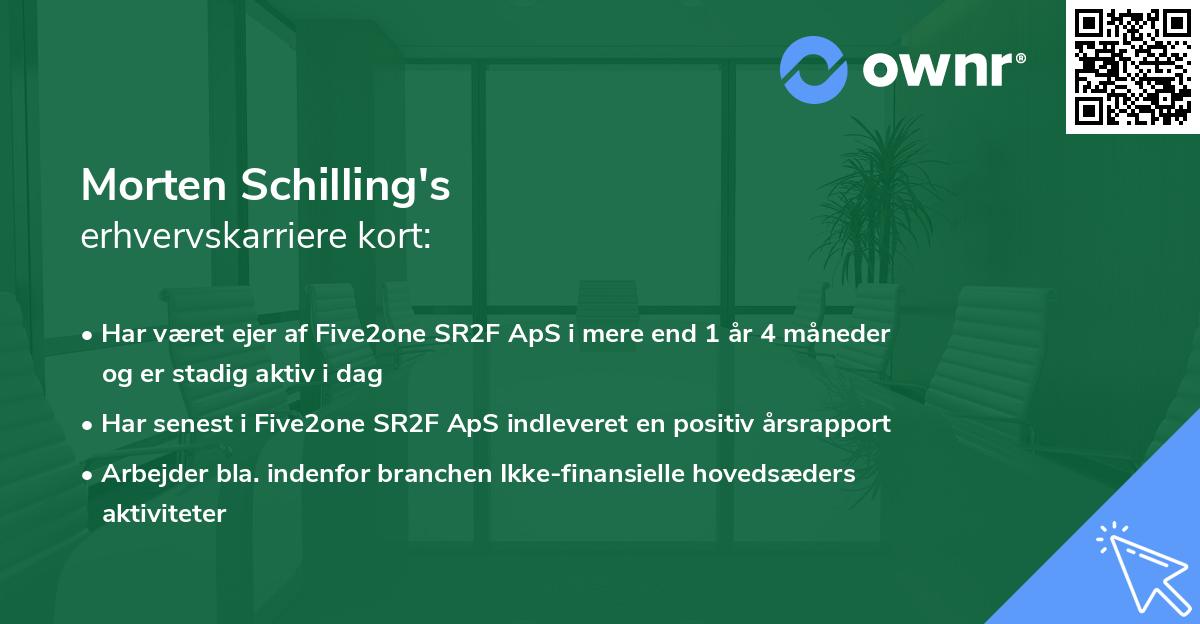 ownr®

Morten Schilling's
erhvervskarriere kort:

• Har været ejer af Five2one SR2F ApS i mere end 1 år 4 måneder og er stadig aktiv i dag
• Har senest i Five2one SR2F ApS indleveret en positiv årsrapport
• Arbejder bla. indenfor branchen Ikke-finansielle hovedsæders aktiviteter